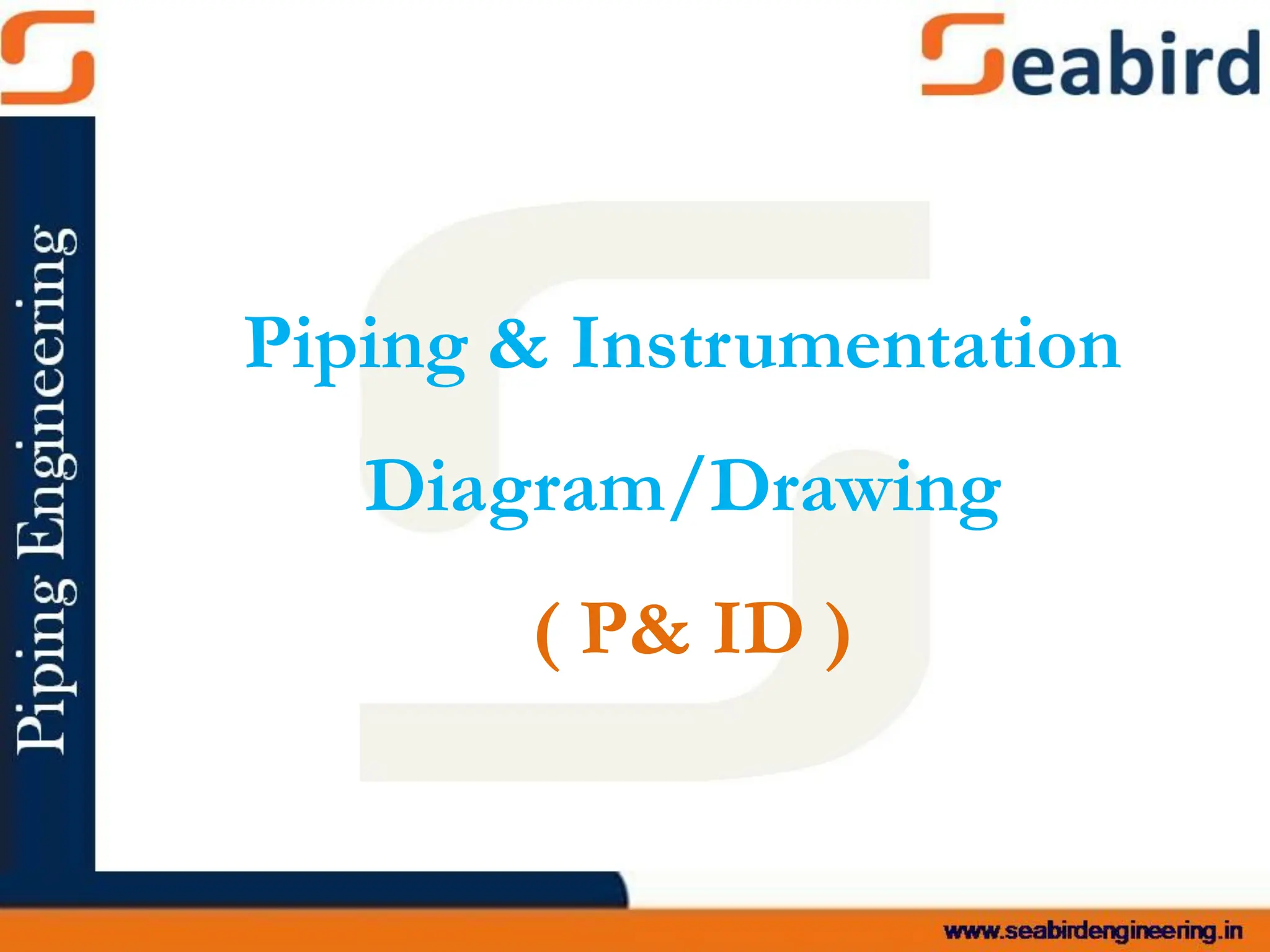 Seabird

Piping Engineering

Piping & Instrumentation Diagram/Drawing

( P& ID )

www.seabirdengineering.in